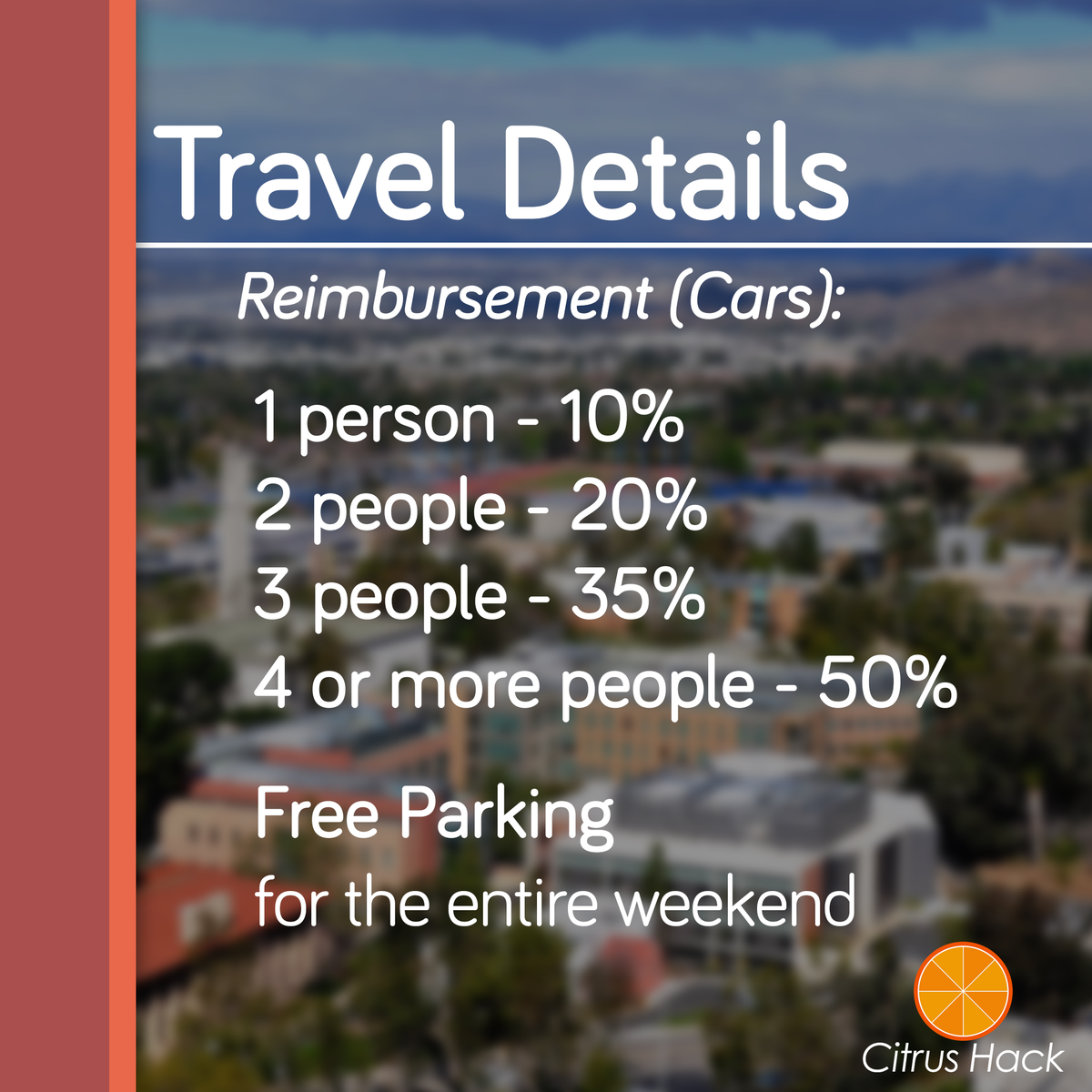 Travel Details

Reimbursement (Cars):

1 person - 10%
2 people - 20%
3 people - 35%
4 or more people - 50%

Free Parking
for the entire weekend

Citrus Hack